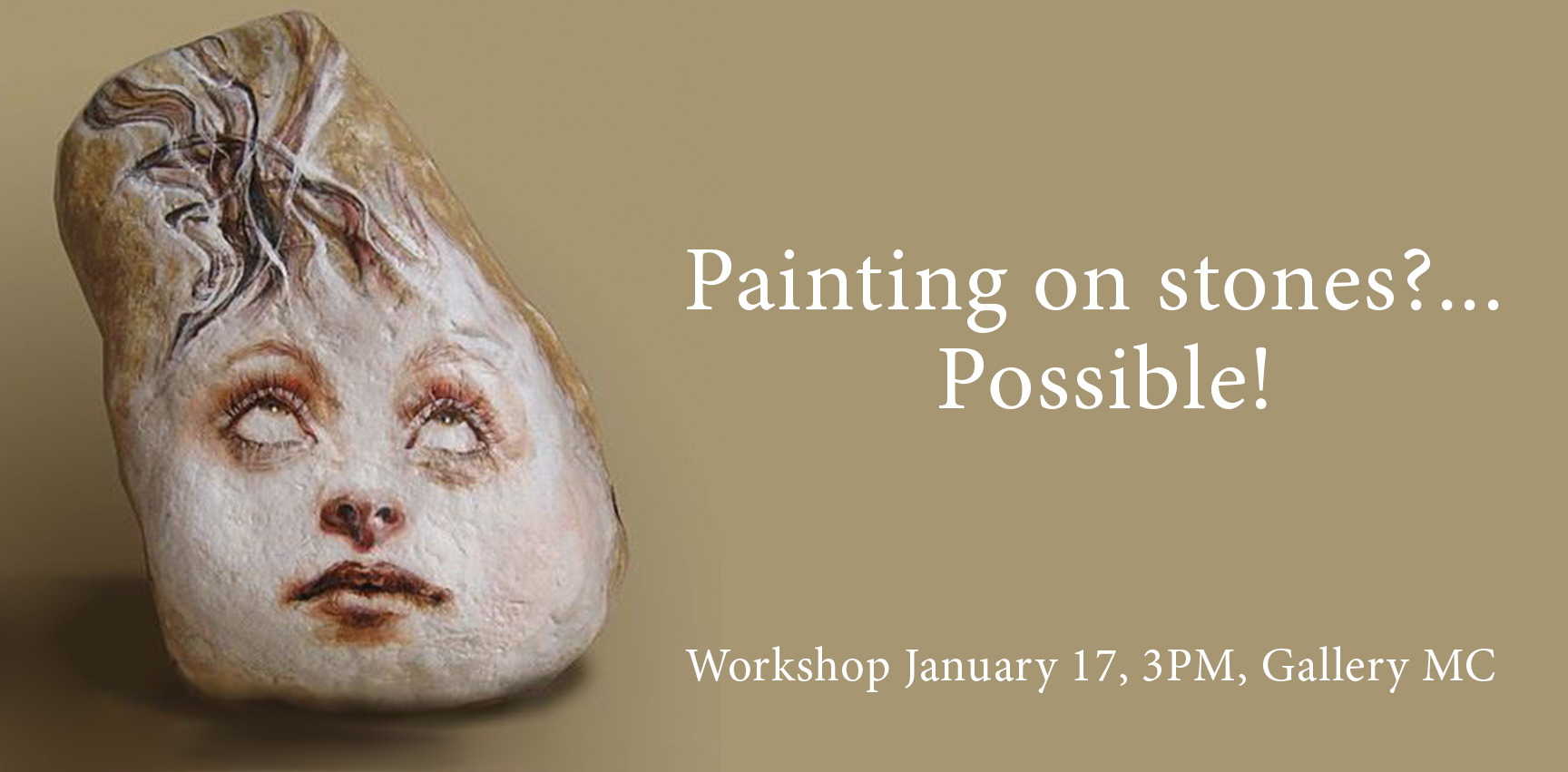 Painting on stones?...
Possible!

Workshop January 17, 3PM, Gallery MC